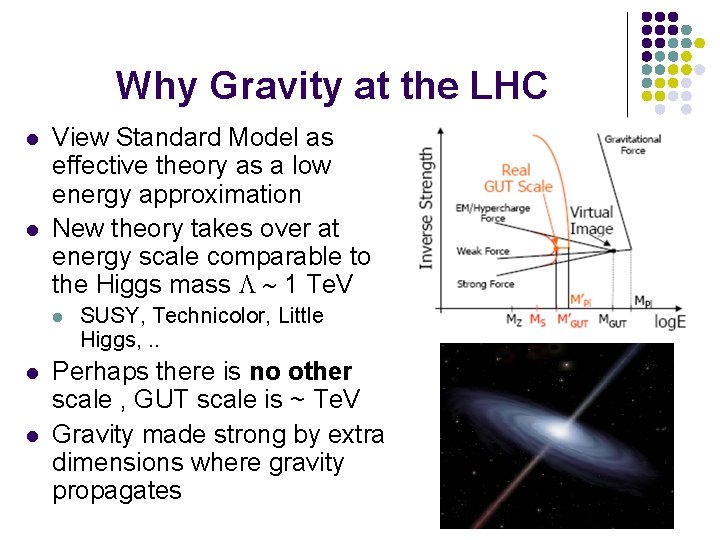 Why Gravity at the LHC

- View Standard Model as effective theory as a low energy approximation
- New theory takes over at energy scale comparable to the Higgs mass $\Lambda \sim 1$ TeV
  - SUSY, Technicolor, Little Higgs, ..
- Perhaps there is **no other** scale , GUT scale is ~ TeV
- Gravity made strong by extra dimensions where gravity propagates

Inverse Strength

Gravitational Force

Real GUT Scale

EM/Hypercharge Force

Virtual Image

Weak Force

Strong Force

$M'_{Pl}$

$M_{Pl}$

$M_Z$ $M_S$ $M'_{GUT}$ $M_{GUT}$ logE